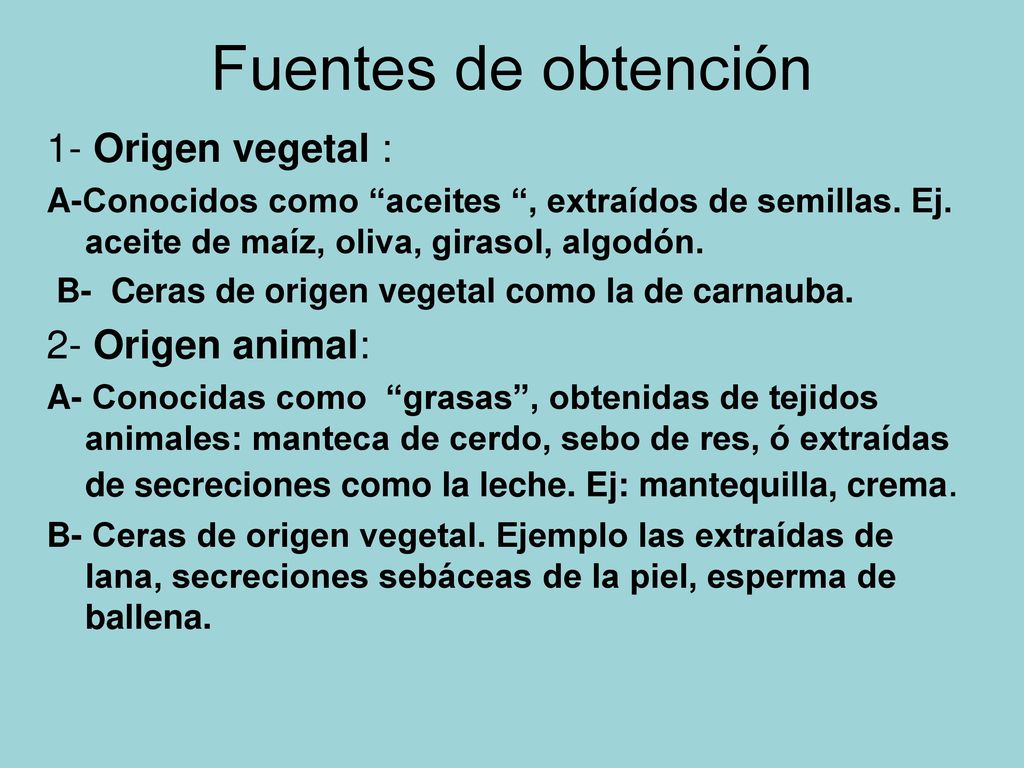 Fuentes de obtención

1- Origen vegetal :

A-Conocidos como “aceites “, extraídos de semillas. Ej. aceite de maíz, oliva, girasol, algodón.

B- Ceras de origen vegetal como la de carnauba.

2- Origen animal:

A- Conocidas como “grasas”, obtenidas de tejidos animales: manteca de cerdo, sebo de res, ó extraídas de secreciones como la leche. Ej: mantequilla, crema.

B- Ceras de origen vegetal. Ejemplo las extraídas de lana, secreciones sebáceas de la piel, esperma de ballena.